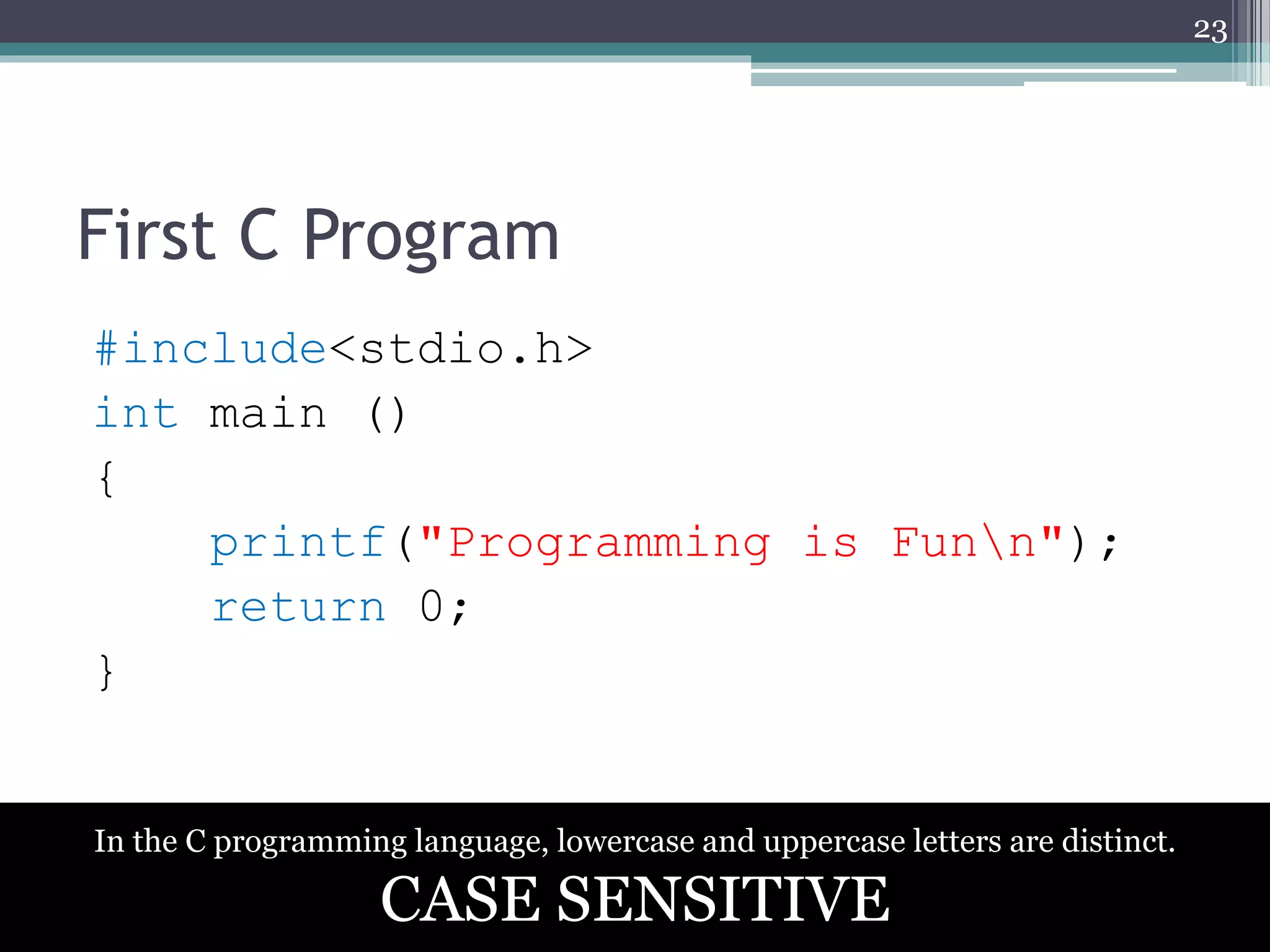 23

First C Program

#include<stdio.h>
int main ()
{
printf("Programming is Fun\n");
return 0;
}

In the C programming language, lowercase and uppercase letters are distinct.

CASE SENSITIVE